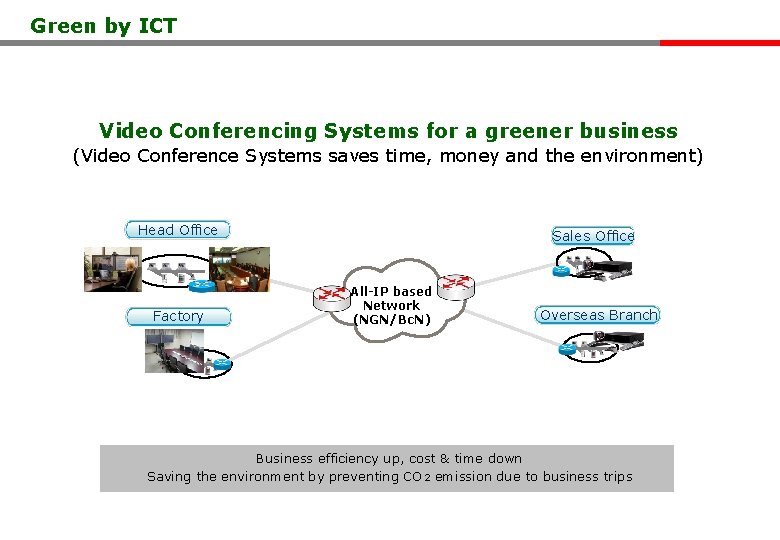 Green by ICT

Video Conferencing Systems for a greener business
(Video Conference Systems saves time, money and the environment)

Head Office

Factory

All-IP based Network (NGN/BcN)

Sales Office

Overseas Branch

Business efficiency up, cost & time down
Saving the environment by preventing $CO_2$ emission due to business trips